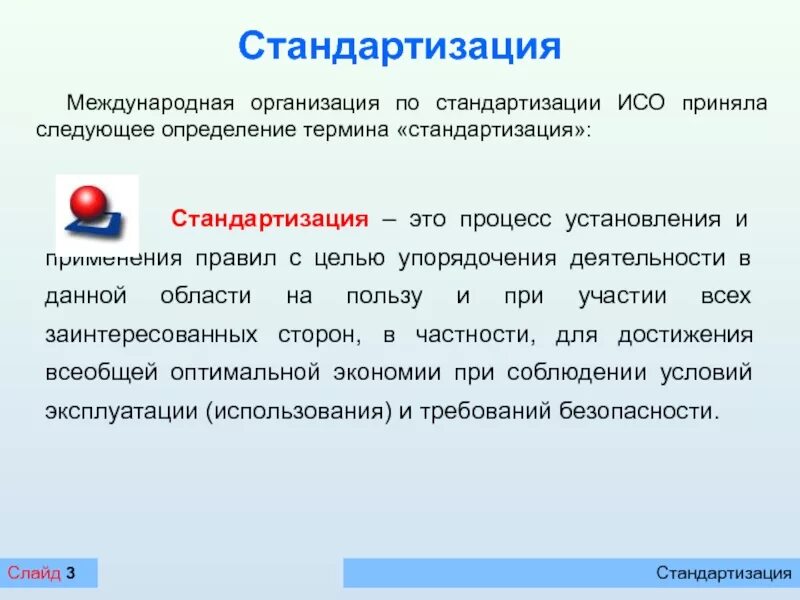 Стандартизация

Международная организация по стандартизации ИСО приняла следующее определение термина «стандартизация»:

Стандартизация – это процесс установления и применения правил с целью упорядочения деятельности в данной области на пользу и при участии всех заинтересованных сторон, в частности, для достижения всеобщей оптимальной экономии при соблюдении условий эксплуатации (использования) и требований безопасности.

Слайд 3

Стандартизация